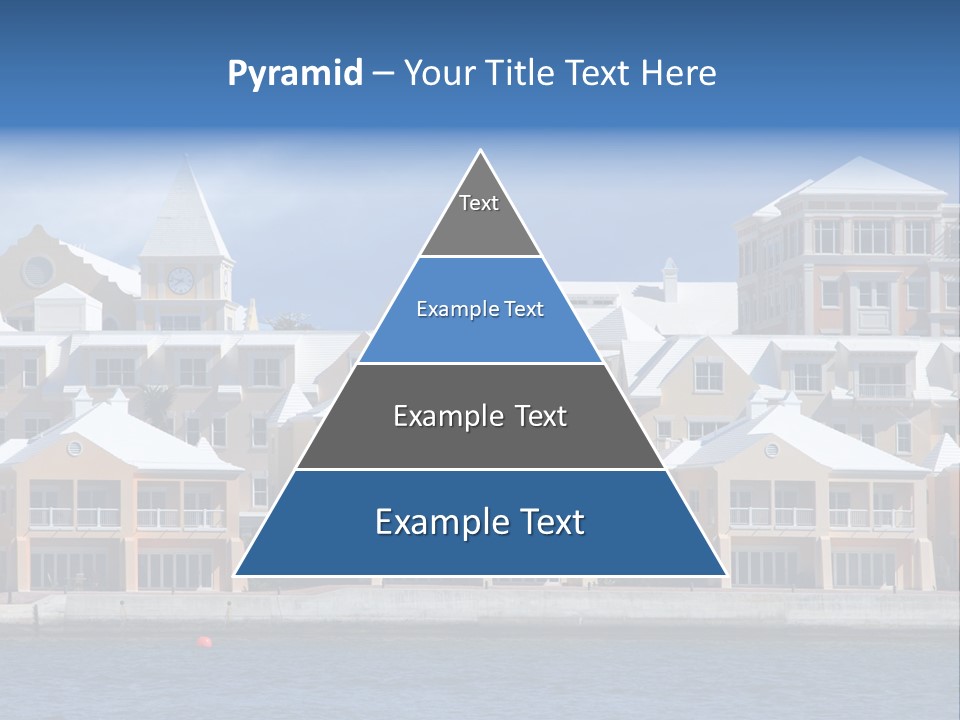 Pyramid – Your Title Text Here

Text

Example Text

Example Text

Example Text